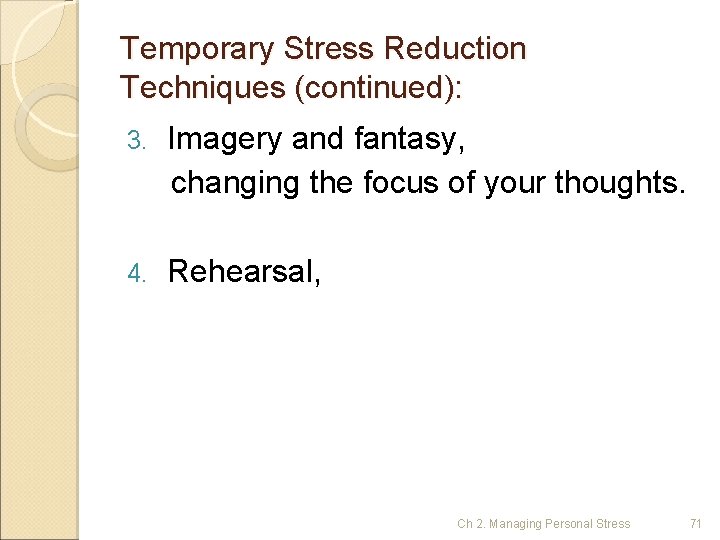 Temporary Stress Reduction Techniques (continued):

3. Imagery and fantasy,
changing the focus of your thoughts.

4. Rehearsal,

Ch 2. Managing Personal Stress 71